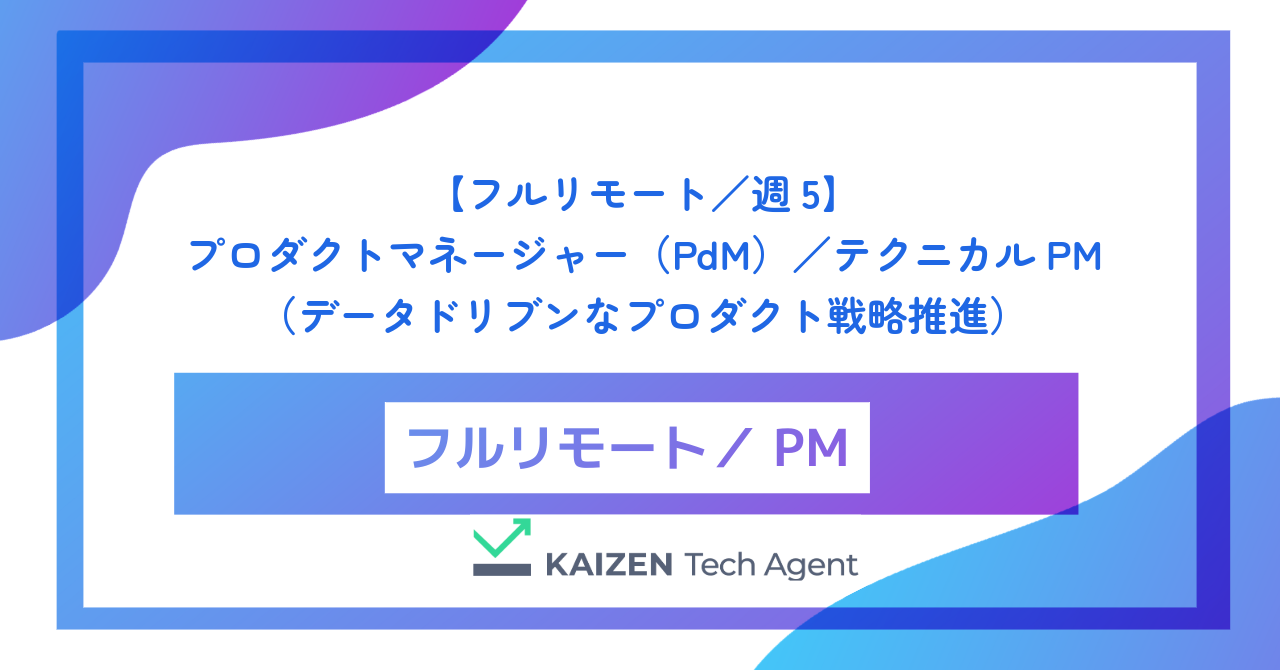 【フルリモート／週5】
プロダクトマネージャー（PdM）／テクニカルPM
（データドリブンなプロダクト戦略推進）

フルリモート／ PM

KAIZEN Tech Agent